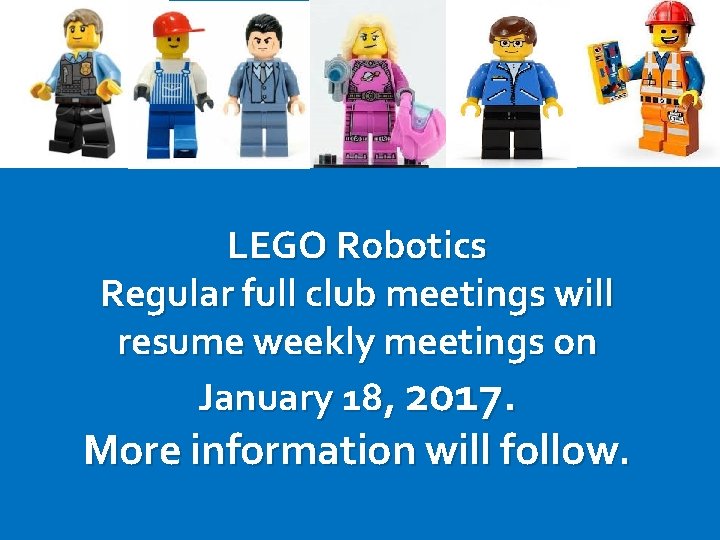 LEGO Robotics
Regular full club meetings will resume weekly meetings on January 18, 2017.
More information will follow.